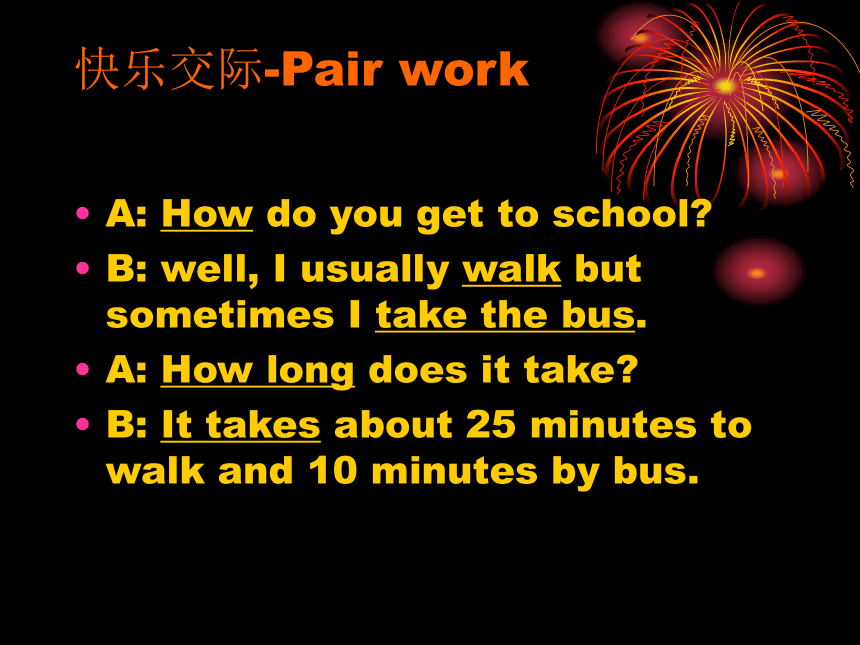 快乐交际-Pair work

• A: How do you get to school?
• B: well, I usually walk but sometimes I take the bus.
• A: How long does it take?
• B: It takes about 25 minutes to walk and 10 minutes by bus.